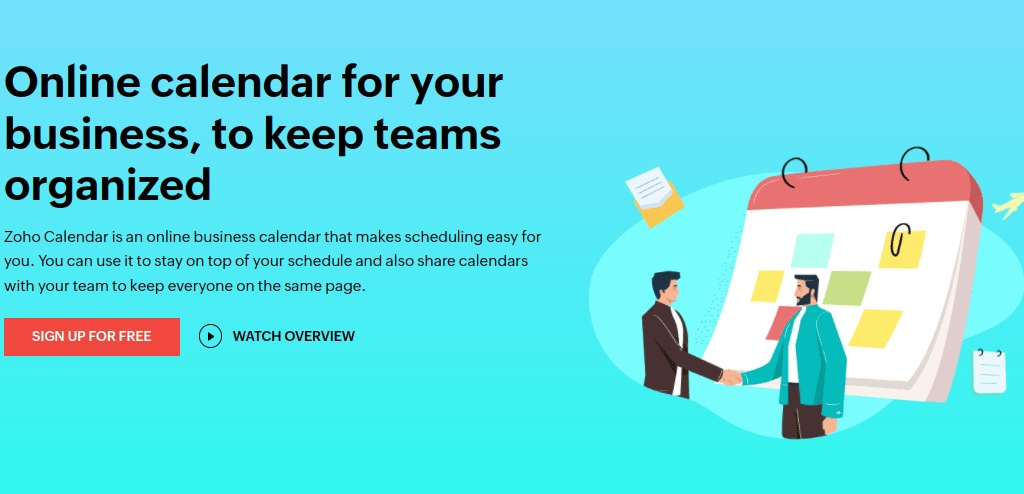 Online calendar for your business, to keep teams organized

Zoho Calendar is an online business calendar that makes scheduling easy for you. You can use it to stay on top of your schedule and also share calendars with your team to keep everyone on the same page.

SIGN UP FOR FREE

WATCH OVERVIEW